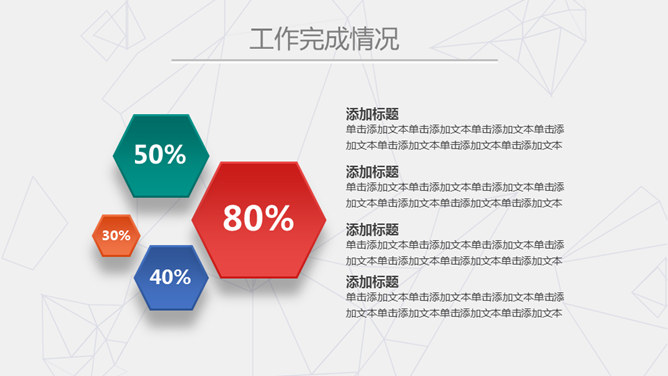 工作完成情况

50%

80%

30%

40%

添加标题
单击添加文本单击添加文本单击添加文本单击添加文本单击添加文本单击添加文本单击添加文本

添加标题
单击添加文本单击添加文本单击添加文本单击添加文本单击添加文本单击添加文本单击添加文本

添加标题
单击添加文本单击添加文本单击添加文本单击添加文本单击添加文本单击添加文本单击添加文本

添加标题
单击添加文本单击添加文本单击添加文本单击添加文本单击添加文本单击添加文本单击添加文本